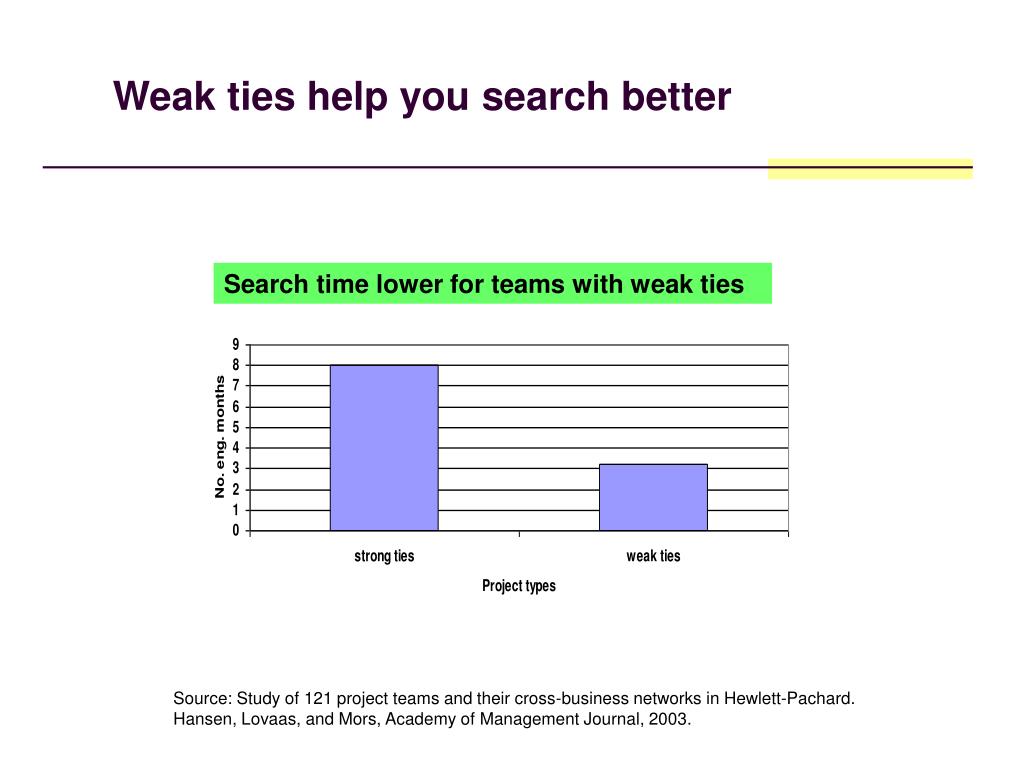 Weak ties help you search better

Search time lower for teams with weak ties

No. eng. months

9
8
7
6
5
4
3
2
1
0

strong ties
weak ties

Project types

Source: Study of 121 project teams and their cross-business networks in Hewlett-Pachard. Hansen, Lovaas, and Mors, Academy of Management Journal, 2003.